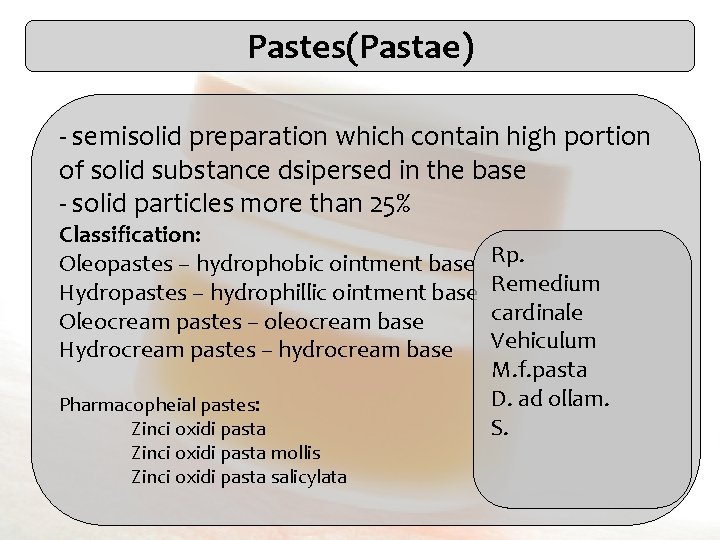 Pastes(Pastae)

- semisolid preparation which contain high portion of solid substance dsipersed in the base
- solid particles more than 25%

Classification:
Oleopastes – hydrophobic ointment base
Hydropastes – hydrophillic ointment base
Oleocream pastes – oleocream base
Hydrocream pastes – hydrocream base

Pharmacopheial pastes:
Zinci oxidi pasta
Zinci oxidi pasta mollis
Zinci oxidi pasta salicylata

Rp.
Remedium cardinale
Vehiculum
M.f.pasta
D. ad ollam.
S.